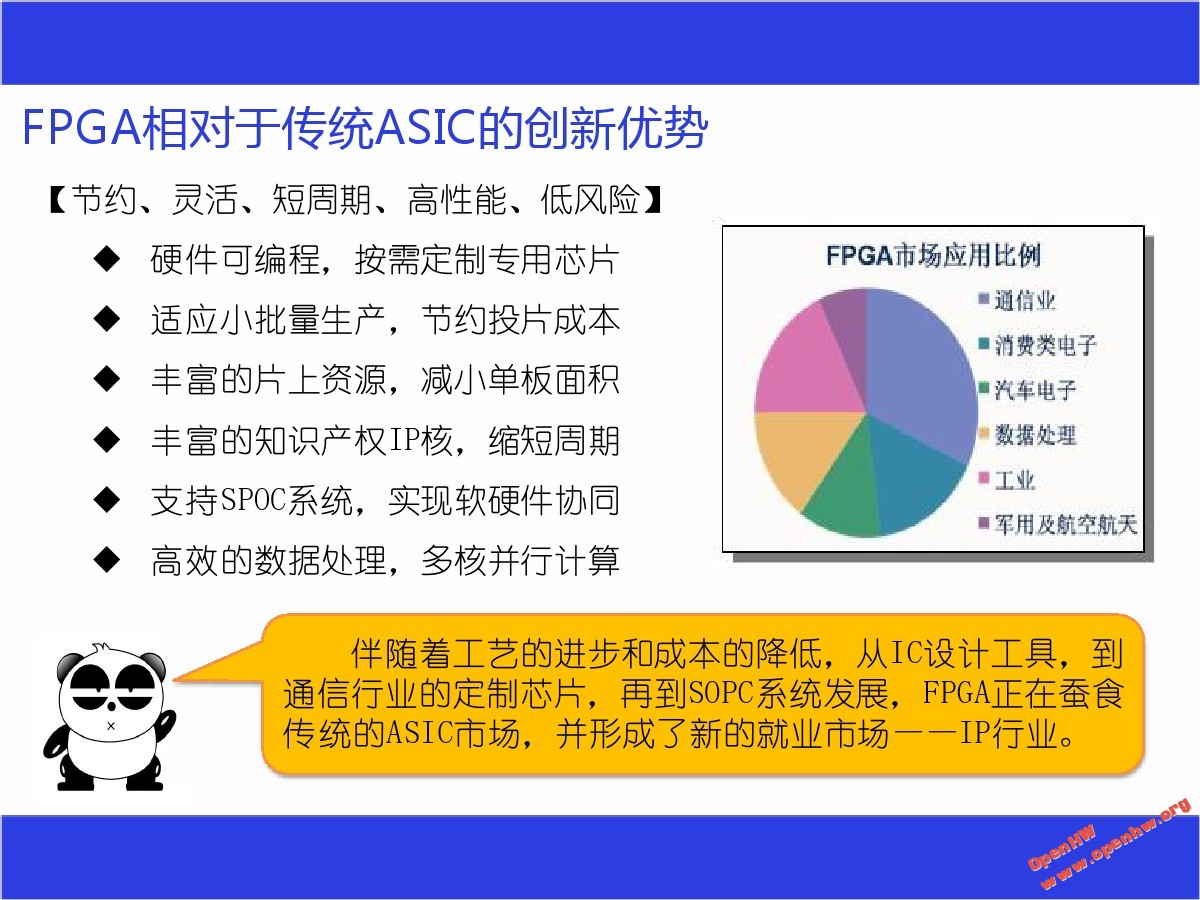 FPGA相对于传统ASIC的创新优势

【节约、灵活、短周期、高性能、低风险】

◆ 硬件可编程，按需定制专用芯片

◆ 适应小批量生产，节约投片成本

◆ 丰富的片上资源，减小单板面积

◆ 丰富的知识产权IP核，缩短周期

◆ 支持SPOC系统，实现软硬件协同

◆ 高效的数据处理，多核并行计算

FPGA市场应用比例

通信业
消费类电子
汽车电子
数据处理
工业
军用及航空航天

伴随着工艺的进步和成本的降低，从IC设计工具，到通信行业的定制芯片，再到SOPC系统发展，FPGA正在蚕食传统的ASIC市场，并形成了新的就业市场——IP行业。

OpenHW
www.openhw.org